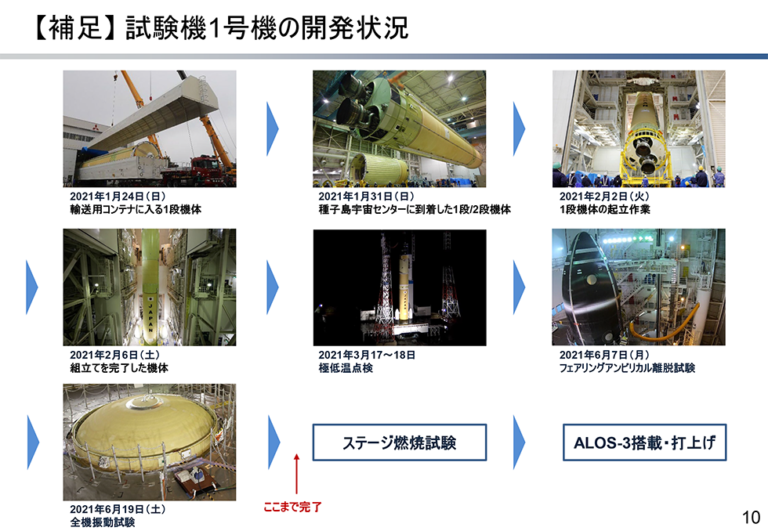 【補足】試験機1号機の開発状況

2021年1月24日（日）
輸送用コンテナに入る1段機体

2021年1月31日（日）
種子島宇宙センターに到着した1段/2段機体

2021年2月2日（火）
1段機体の起立作業

2021年2月6日（土）
組立てを完了した機体

2021年3月17～18日
極低温点検

2021年6月7日（月）
フェアリングアンビリカル離脱試験

2021年6月19日（土）
全機振動試験

ここまで完了

ステージ燃焼試験

ALOS-3搭載・打上げ

10